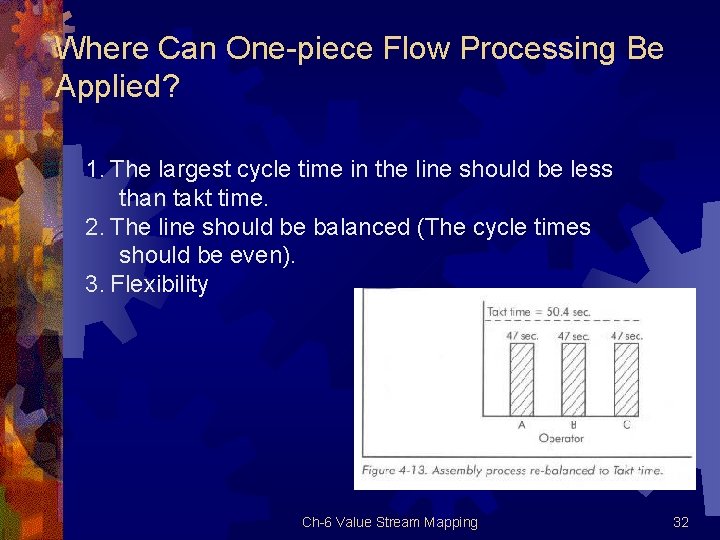 Where Can One-piece Flow Processing Be Applied?

1. The largest cycle time in the line should be less than takt time.
2. The line should be balanced (The cycle times should be even).
3. Flexibility

Takt time = 50.4 sec.
47 sec.
47 sec.
47 sec.
A
B
C
Operator

Figure 4-13. Assembly process re-balanced to Takt time.

Ch-6 Value Stream Mapping

32